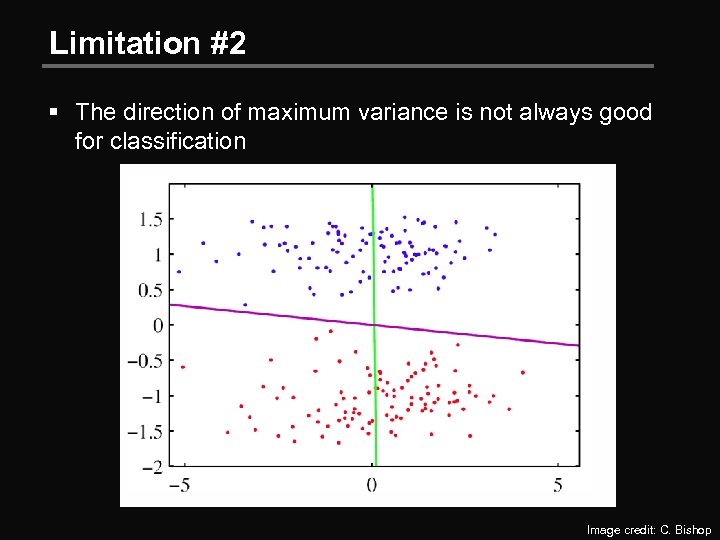 Limitation #2

▪ The direction of maximum variance is not always good for classification

1.5
1
0.5
0
−0.5
−1
−1.5
−2
−5
0
5

Image credit: C. Bishop